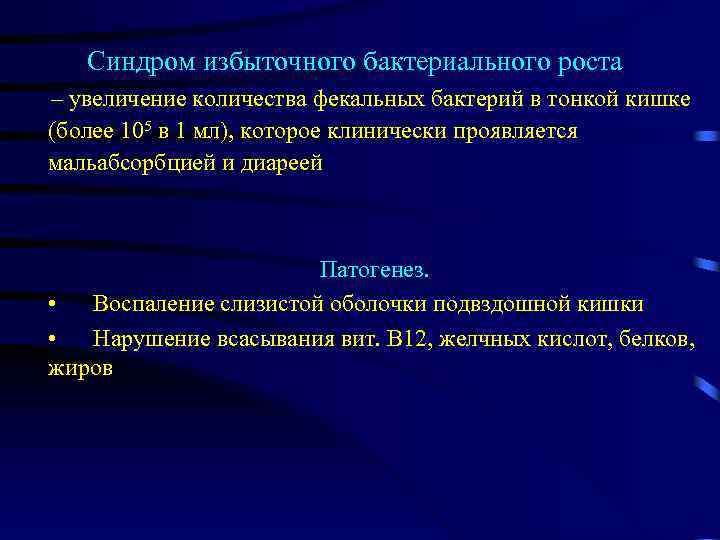 Синдром избыточного бактериального роста

– увеличение количества фекальных бактерий в тонкой кишке (более $10^5$ в 1 мл), которое клинически проявляется мальабсорбцией и диареей

Патогенез.

• Воспаление слизистой оболочки подвздошной кишки

• Нарушение всасывания вит. В12, желчных кислот, белков, жиров